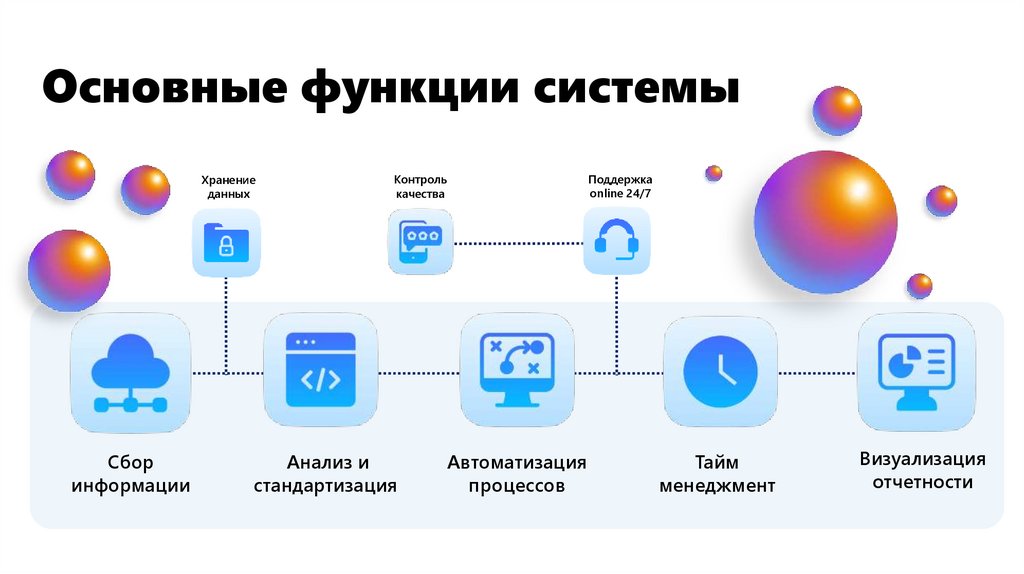 Основные функции системы

Хранение данных

Контроль качества

Поддержка online 24/7

Сбор информации

Анализ и стандартизация

Автоматизация процессов

Тайм менеджмент

Визуализация отчетности